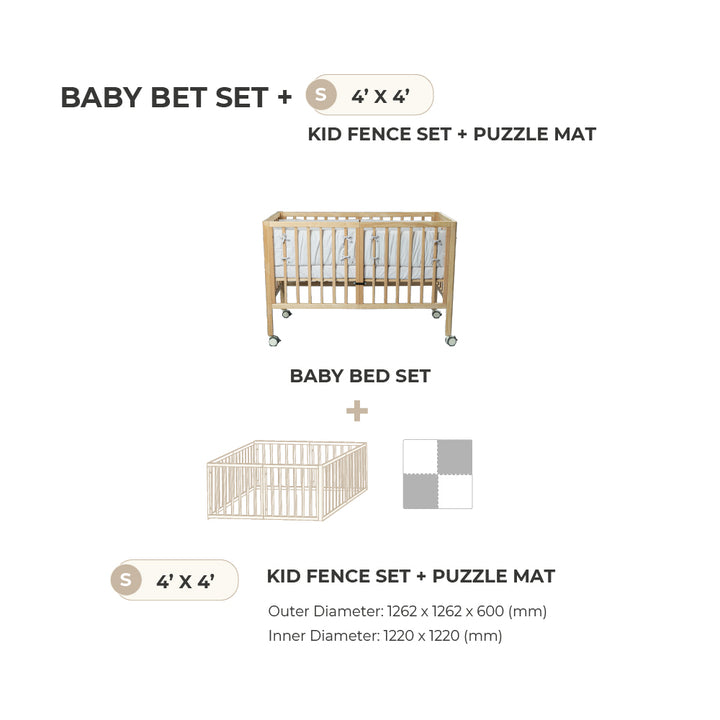 BABY BET SET + S 4' X 4'
KID FENCE SET + PUZZLE MAT

BABY BED SET
+

S 4' X 4'
KID FENCE SET + PUZZLE MAT
Outer Diameter: 1262 x 1262 x 600 (mm)
Inner Diameter: 1220 x 1220 (mm)